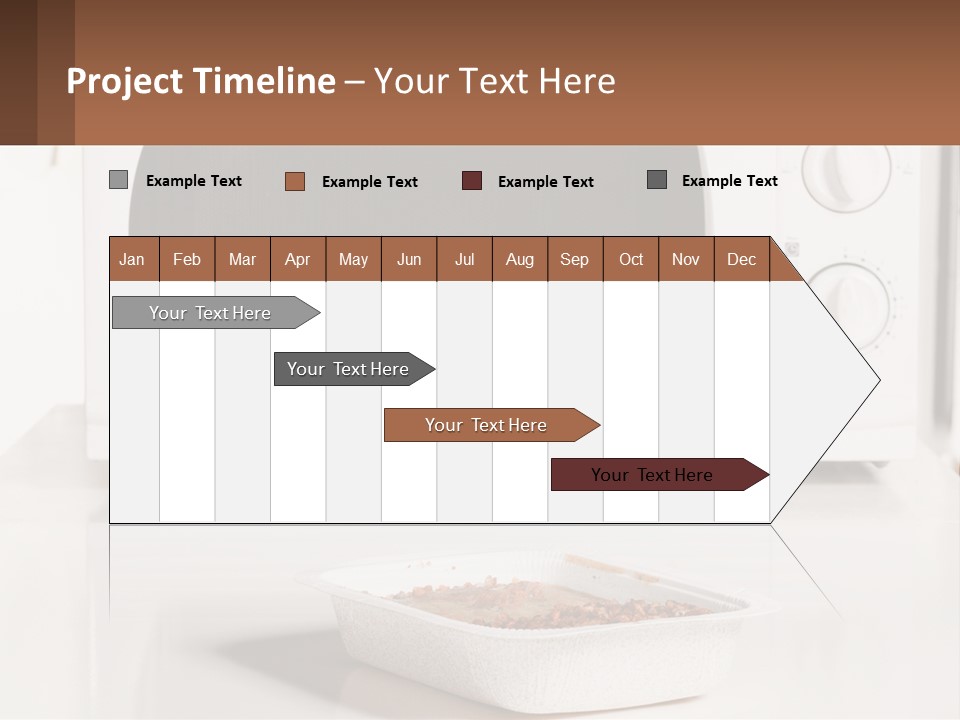 Project Timeline – Your Text Here

Example Text
Example Text
Example Text
Example Text

| Jan | Feb | Mar | Apr | May | Jun | Jul | Aug | Sep | Oct | Nov | Dec |
|---|---|---|---|---|---|---|---|---|---|---|---|

Your Text Here
Your Text Here
Your Text Here
Your Text Here